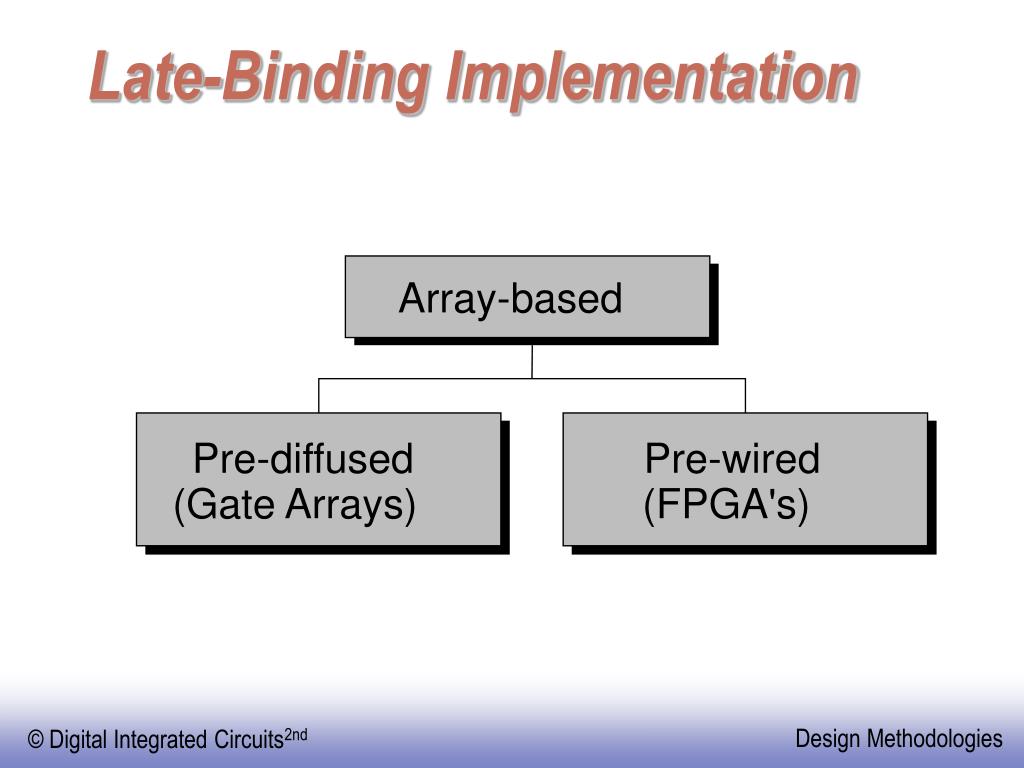 Late-Binding Implementation

Array-based

Pre-diffused
(Gate Arrays)

Pre-wired
(FPGA's)

© Digital Integrated Circuits$^{2nd}$

Design Methodologies